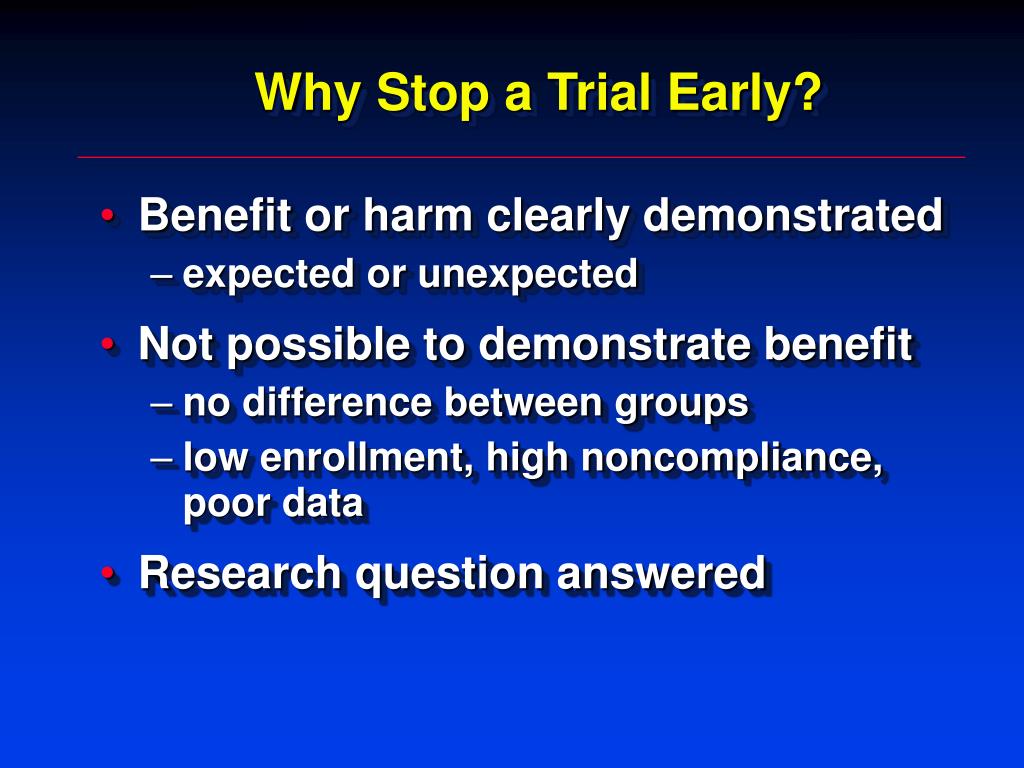 Why Stop a Trial Early?

• Benefit or harm clearly demonstrated
– expected or unexpected

• Not possible to demonstrate benefit
– no difference between groups
– low enrollment, high noncompliance, poor data

• Research question answered